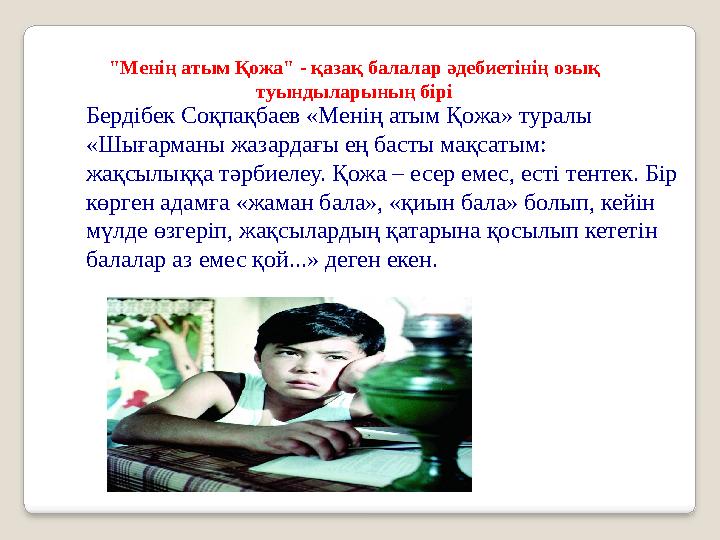 "Менің атым Қожа" - қазақ балалар әдебиетінің озық туындыларының бірі

Бердібек Соқпақбаев «Менің атым Қожа» туралы «Шығарманы жазардағы ең басты мақсатым: жақсылыққа тәрбиелеу. Қожа – есер емес, есті тентек. Бір көрген адамға «жаман бала», «қиын бала» болып, кейін мүлде өзгеріп, жақсылардың қатарына қосылып кететін балалар аз емес қой...» деген екен.